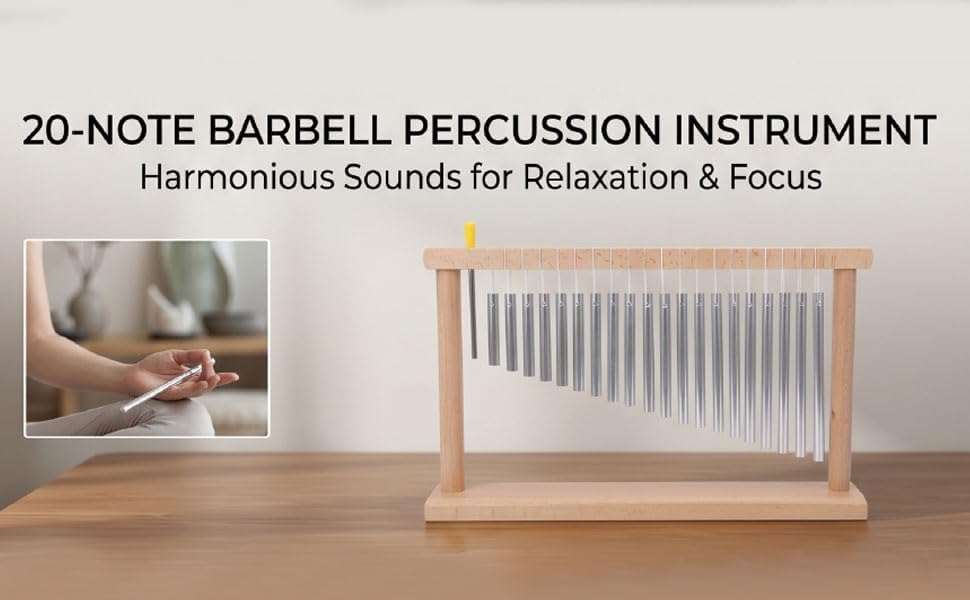 20-NOTE BARBELL PERCUSSION INSTRUMENT
Harmonious Sounds for Relaxation & Focus